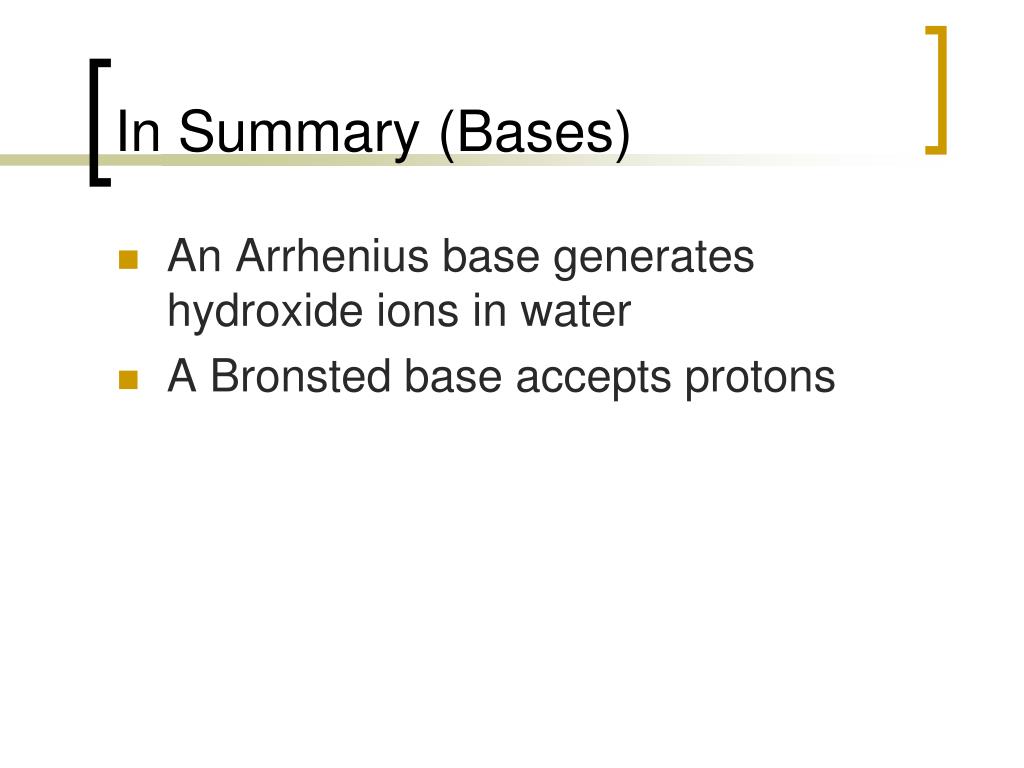 In Summary (Bases)

- An Arrhenius base generates hydroxide ions in water
- A Bronsted base accepts protons